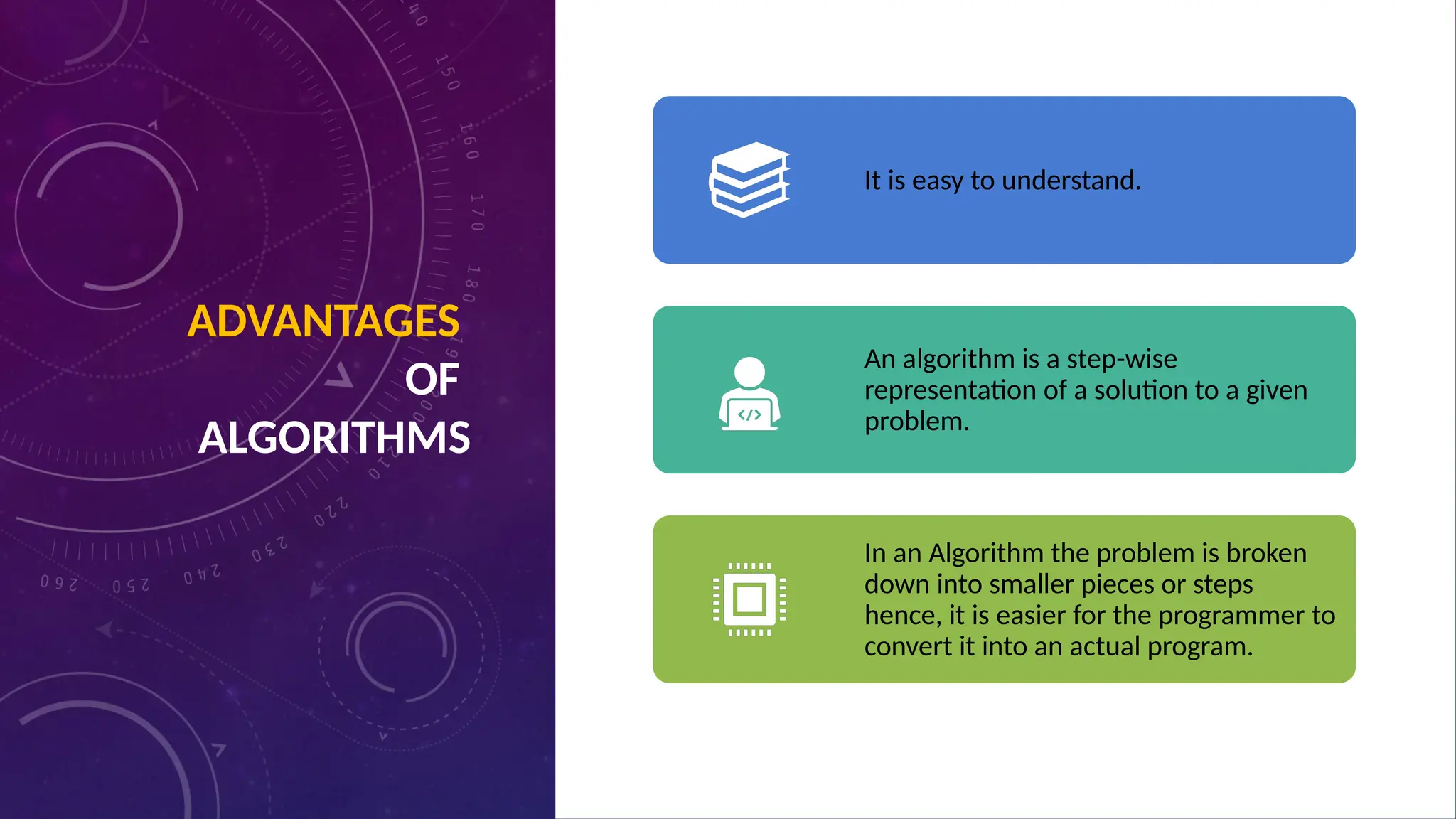 ADVANTAGES OF ALGORITHMS

It is easy to understand.

An algorithm is a step-wise representation of a solution to a given problem.

In an Algorithm the problem is broken down into smaller pieces or steps hence, it is easier for the programmer to convert it into an actual program.